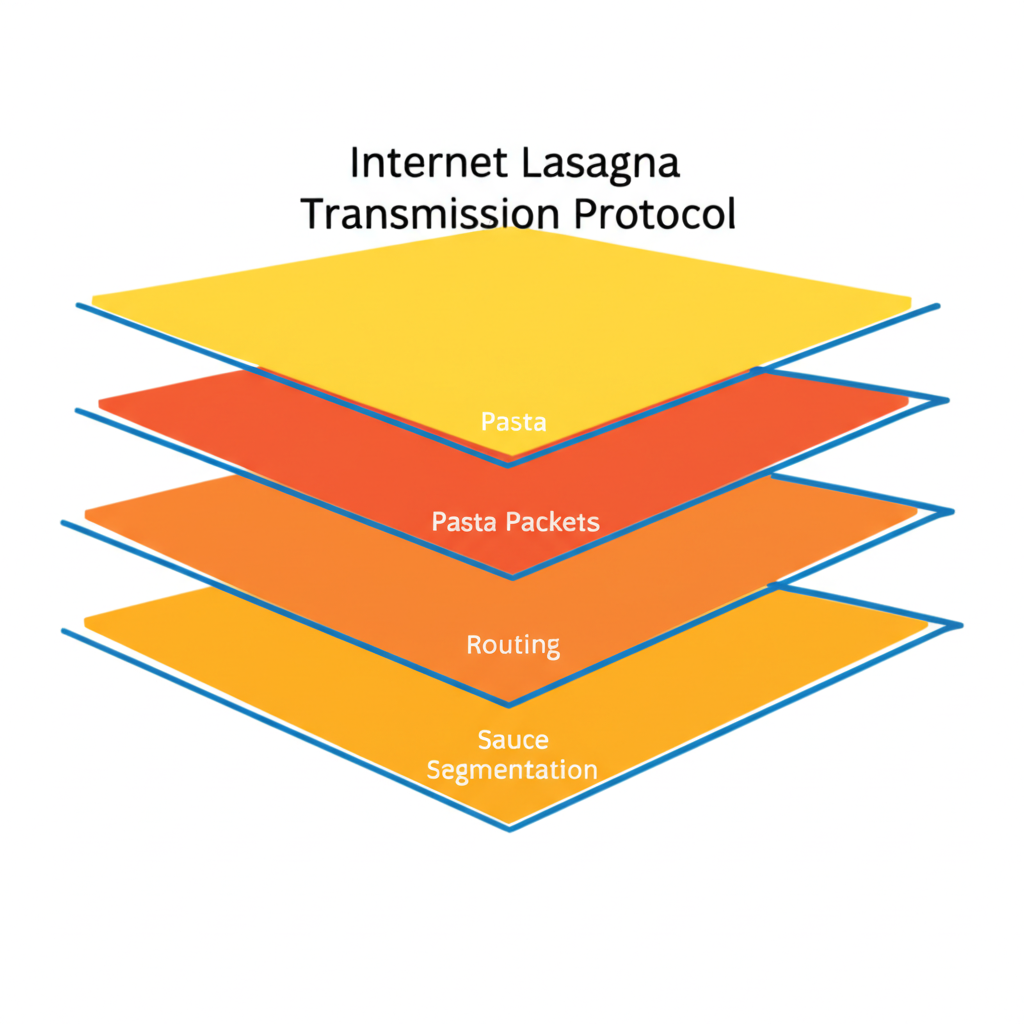 Internet Lasagna
Transmission Protocol

Pasta

Pasta Packets

Routing

Sauce
Segmentation